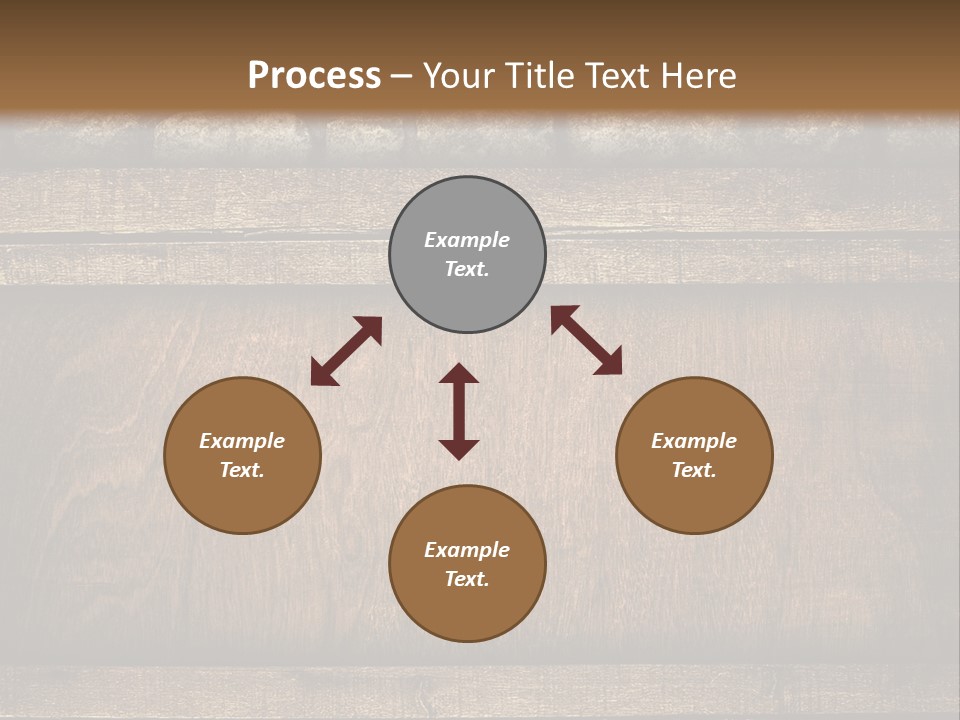 Process – Your Title Text Here

Example Text.

Example Text.

Example Text.

Example Text.